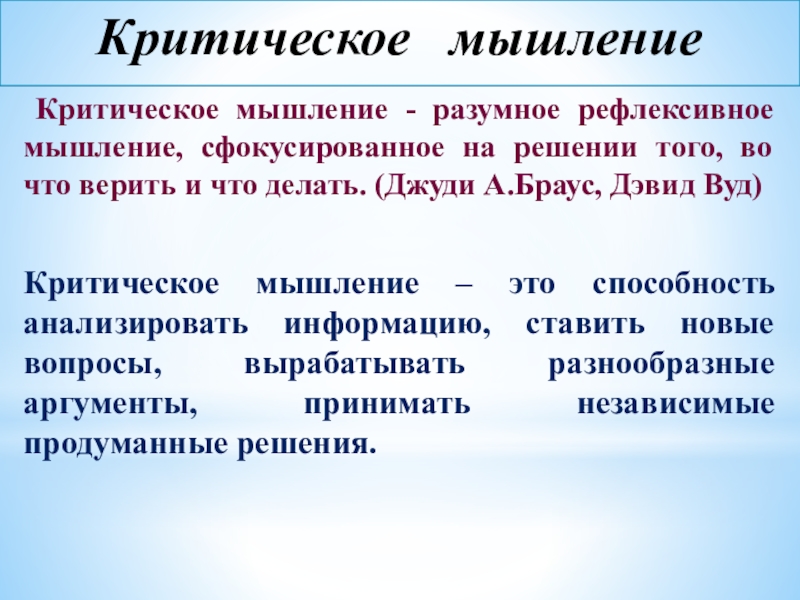 Критическое мышление

Критическое мышление - разумное рефлексивное мышление, сфокусированное на решении того, во что верить и что делать. (Джуди А.Браус, Дэвид Вуд)

Критическое мышление – это способность анализировать информацию, ставить новые вопросы, вырабатывать разнообразные аргументы, принимать независимые продуманные решения.